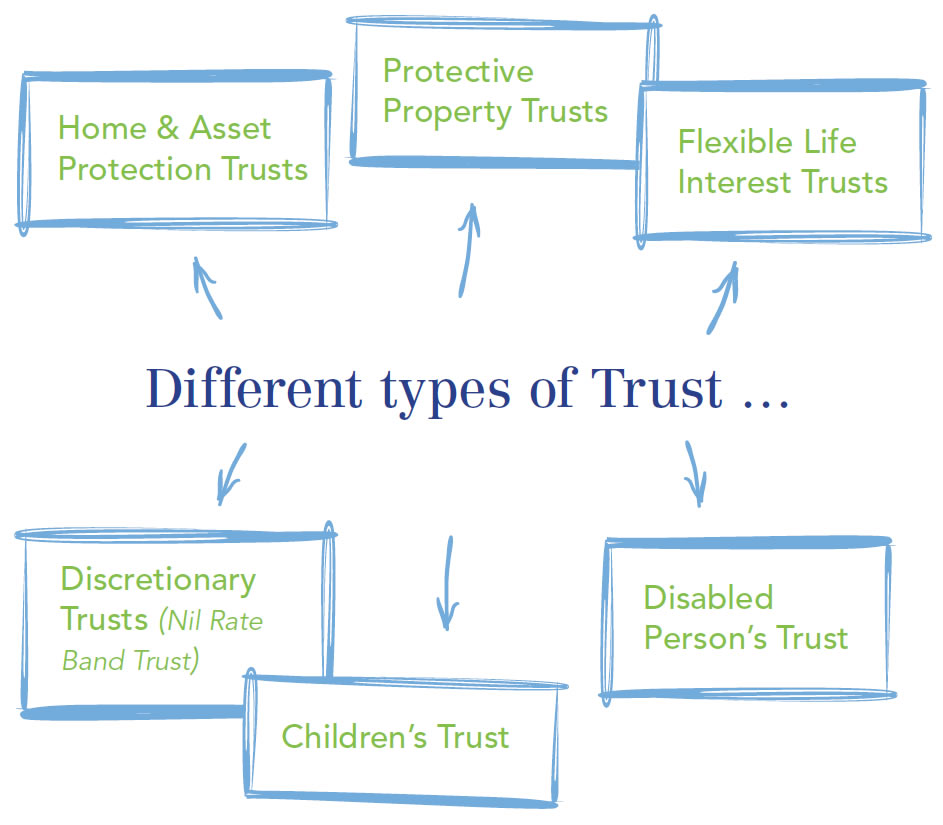 Home & Asset Protection Trusts

Protective Property Trusts

Flexible Life Interest Trusts

Different types of Trust ...

Discretionary Trusts (Nil Rate Band Trust)

Children's Trust

Disabled Person's Trust